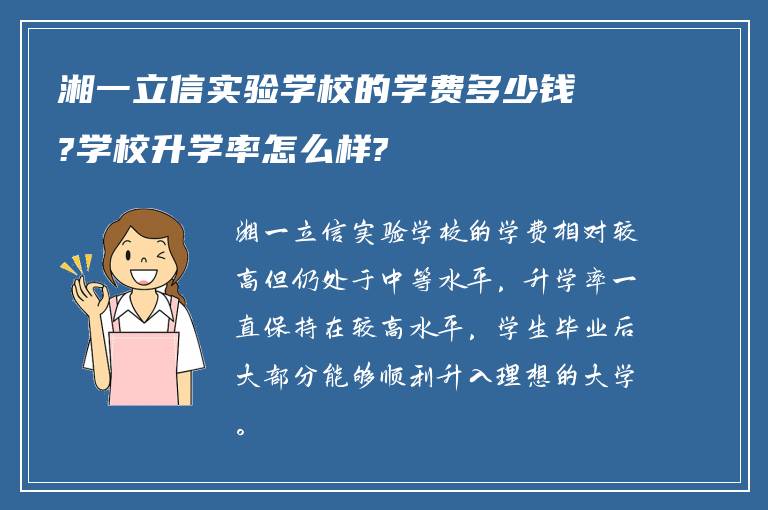 湘一立信实验学校的学费多少钱?学校升学率怎么样?

湘一立信实验学校的学费相对较高但仍处于中等水平，升学率一直保持在较高水平，学生毕业后大部分能够顺利升入理想的大学。